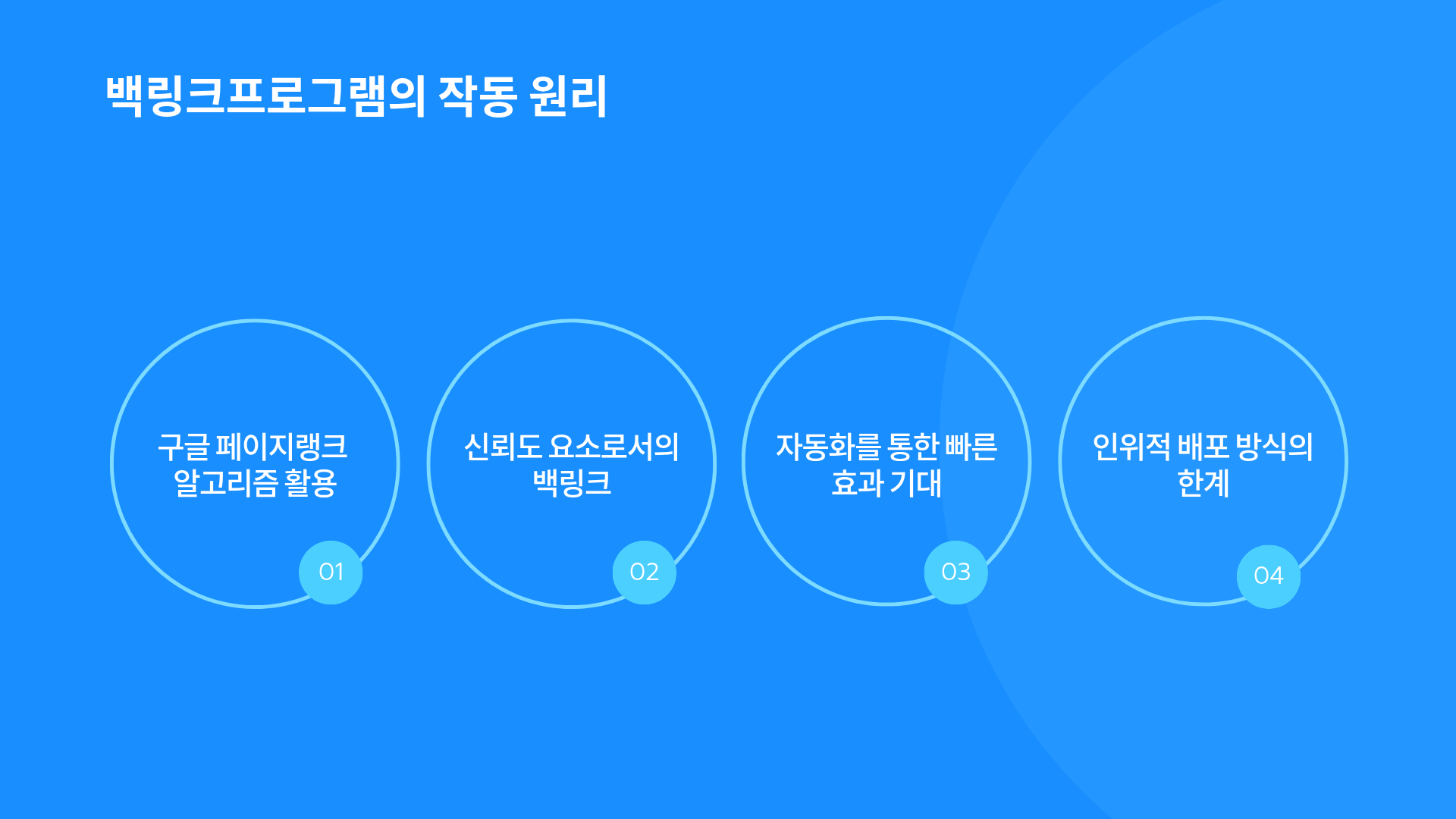 백링크프로그램의 작동 원리

구글 페이지랭크 알고리즘 활용

01

신뢰도 요소로서의 백링크

02

자동화를 통한 빠른 효과 기대

03

인위적 배포 방식의 한계

04